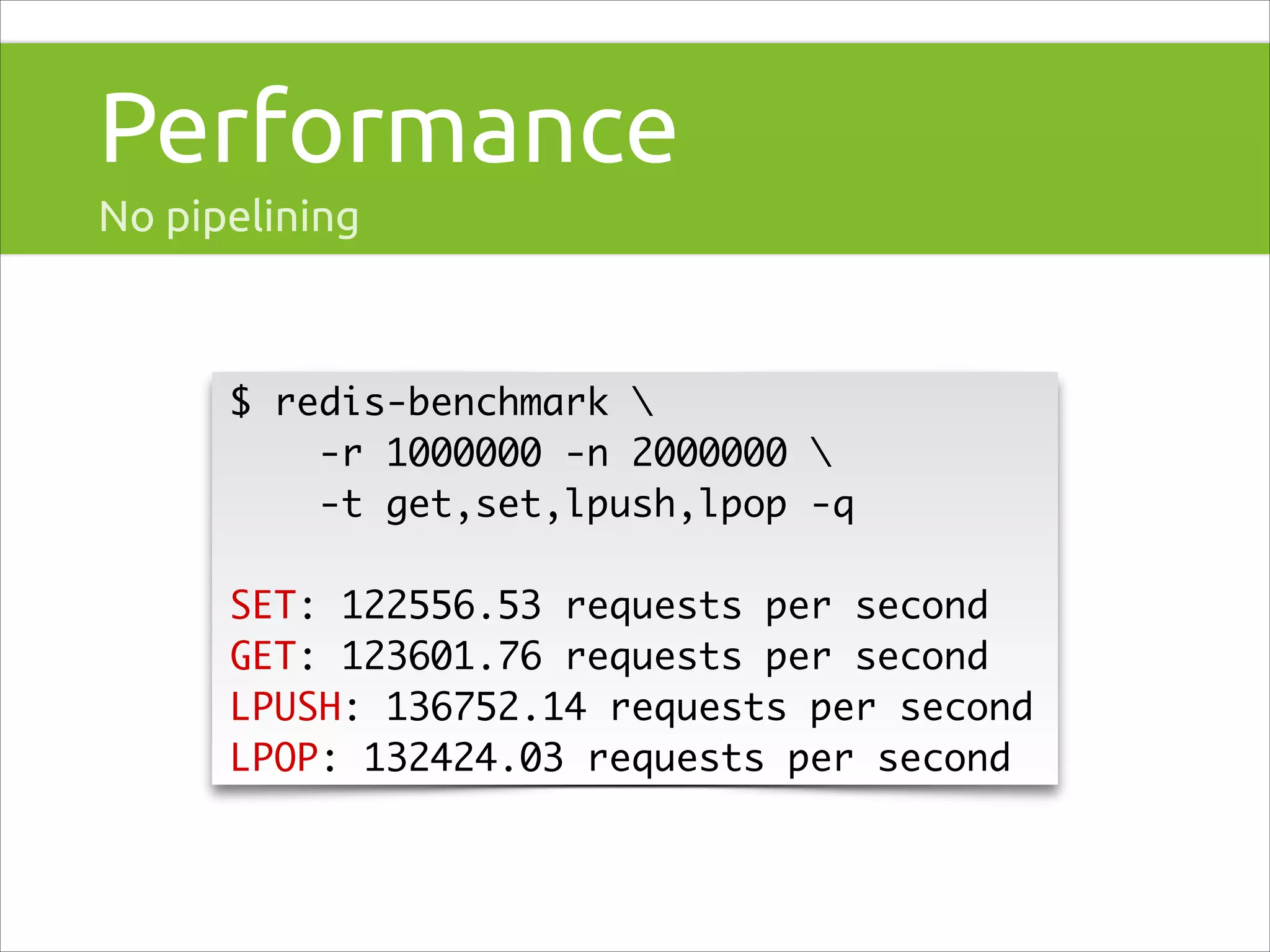 Performance
No pipelining

$ redis-benchmark \
    -r 1000000 -n 2000000 \
    -t get,set,lpush,lpop -q

SET: 122556.53 requests per second
GET: 123601.76 requests per second
LPUSH: 136752.14 requests per second
LPOP: 132424.03 requests per second